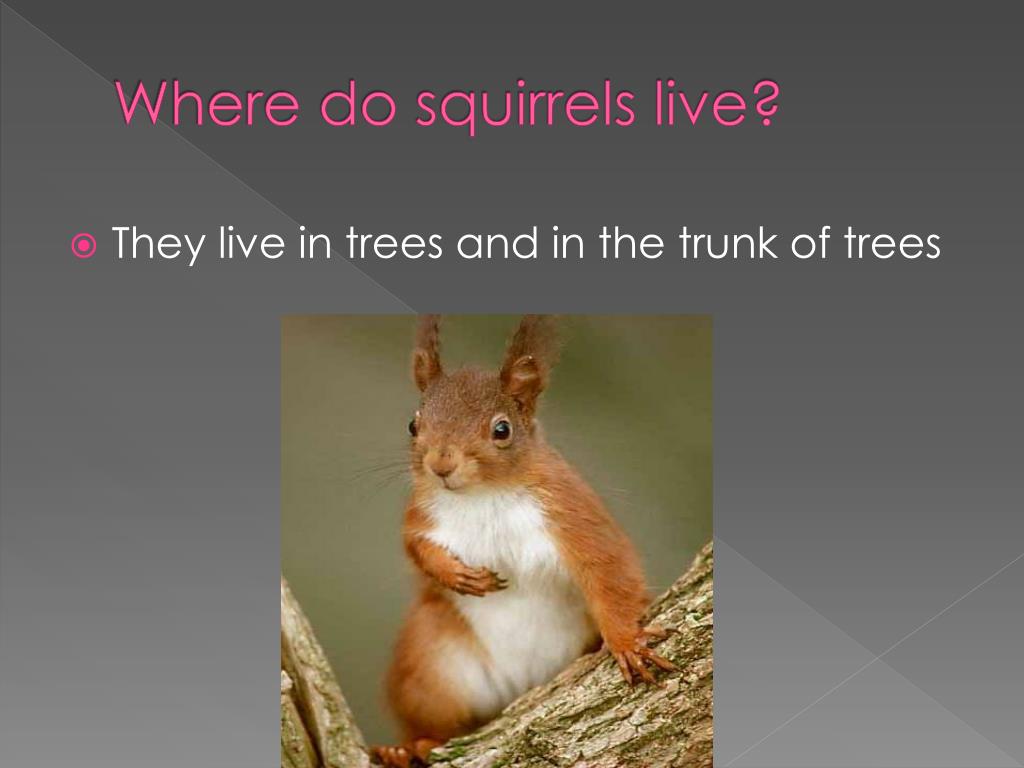 Where do squirrels live?

They live in trees and in the trunk of trees